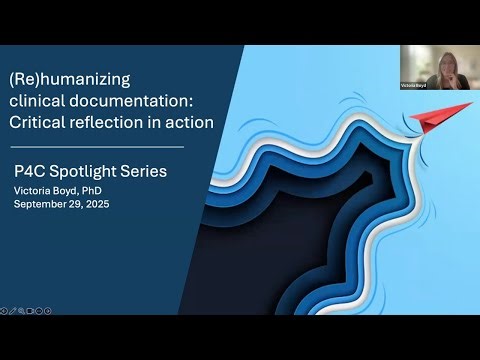 (Re)humanizing clinical documentation: Critical reflection in action

P4C Spotlight Series
Victoria Boyd, PhD
September 29, 2025

Victoria Boyd